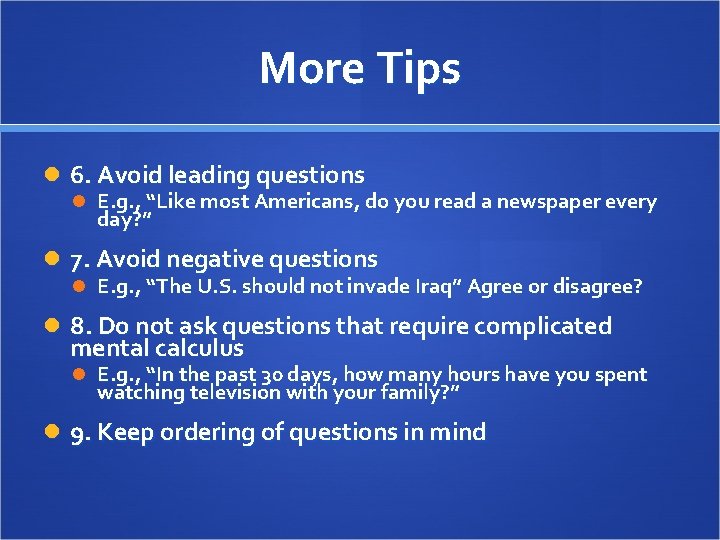 More Tips

6. Avoid leading questions

E.g., "Like most Americans, do you read a newspaper every day?"

7. Avoid negative questions

E.g., "The U.S. should not invade Iraq" Agree or disagree?

8. Do not ask questions that require complicated mental calculus

E.g., "In the past 30 days, how many hours have you spent watching television with your family?"

9. Keep ordering of questions in mind